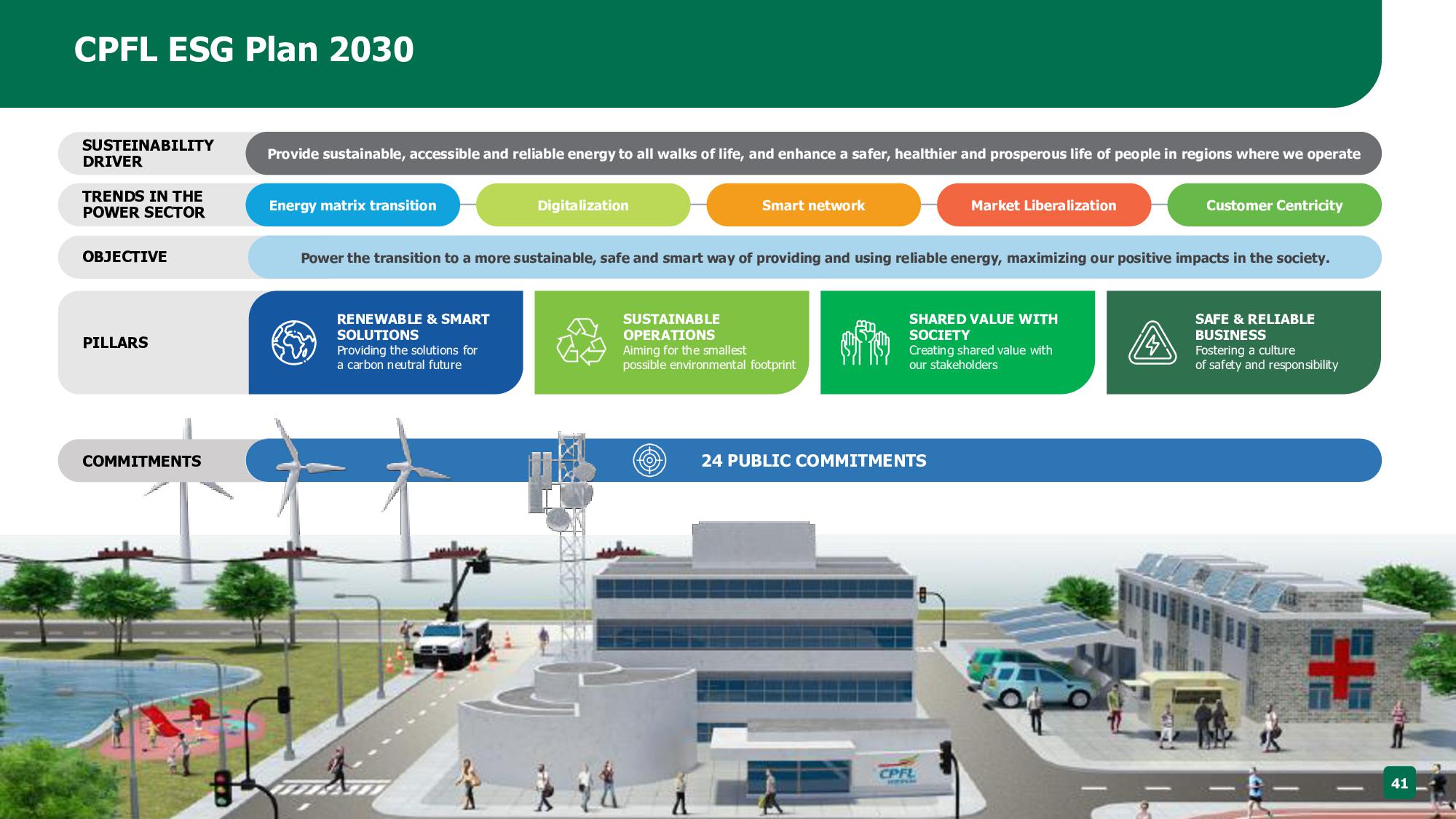 CPFL ESG Plan 2030

SUSTEINABILITY DRIVER

Provide sustainable, accessible and reliable energy to all walks of life, and enhance a safer, healthier and prosperous life of people in regions where we operate

TRENDS IN THE POWER SECTOR

Energy matrix transition

Digitalization

Smart network

Market Liberalization

Customer Centricity

OBJECTIVE

Power the transition to a more sustainable, safe and smart way of providing and using reliable energy, maximizing our positive impacts in the society.

PILLARS

RENEWABLE & SMART SOLUTIONS
Providing the solutions for a carbon neutral future

SUSTAINABLE OPERATIONS
Aiming for the smallest possible environmental footprint

SHARED VALUE WITH SOCIETY
Creating shared value with our stakeholders

SAFE & RELIABLE BUSINESS
Fostering a culture of safety and responsibility

COMMITMENTS

24 PUBLIC COMMITMENTS

CPFL

41